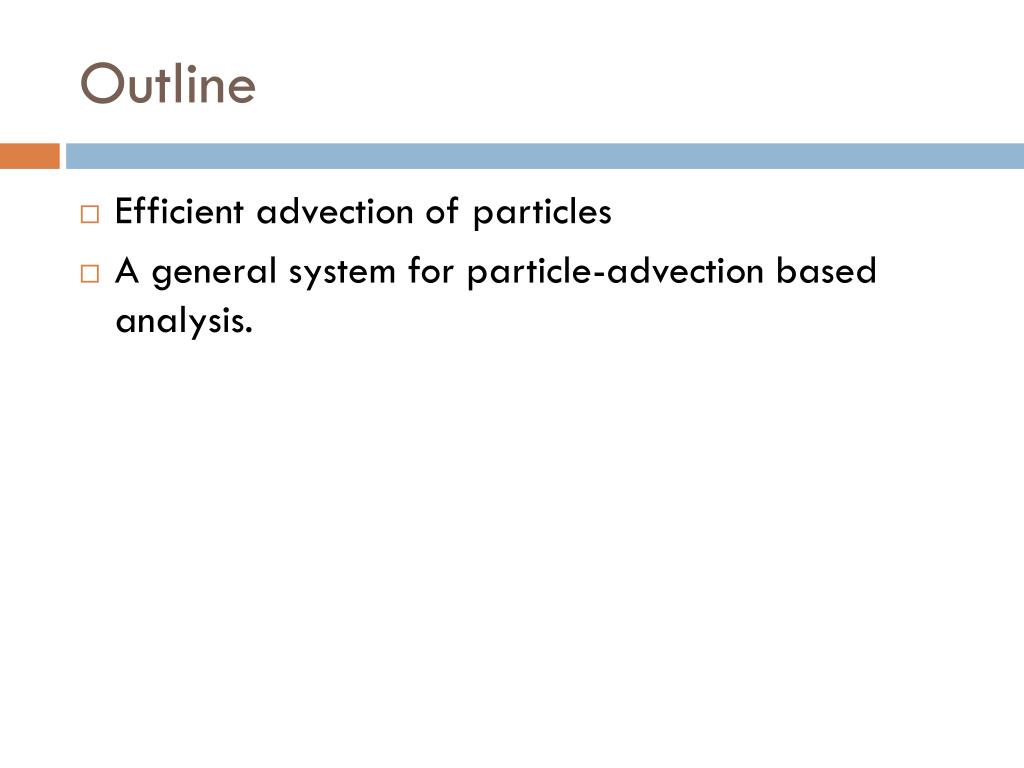 Outline

□ Efficient advection of particles
□ A general system for particle-advection based analysis.